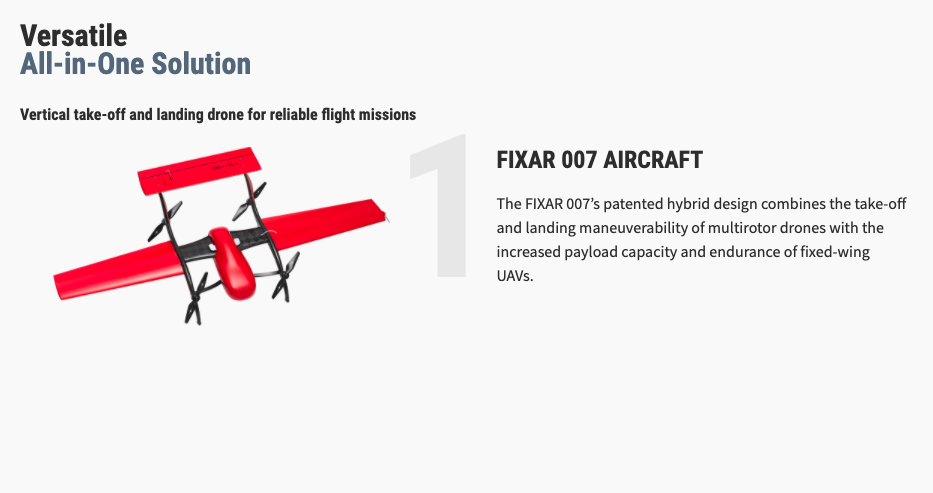 Versatile
All-in-One Solution

Vertical take-off and landing drone for reliable flight missions

1

FIXAR 007 AIRCRAFT

The FIXAR 007's patented hybrid design combines the take-off and landing maneuverability of multirotor drones with the increased payload capacity and endurance of fixed-wing UAVs.